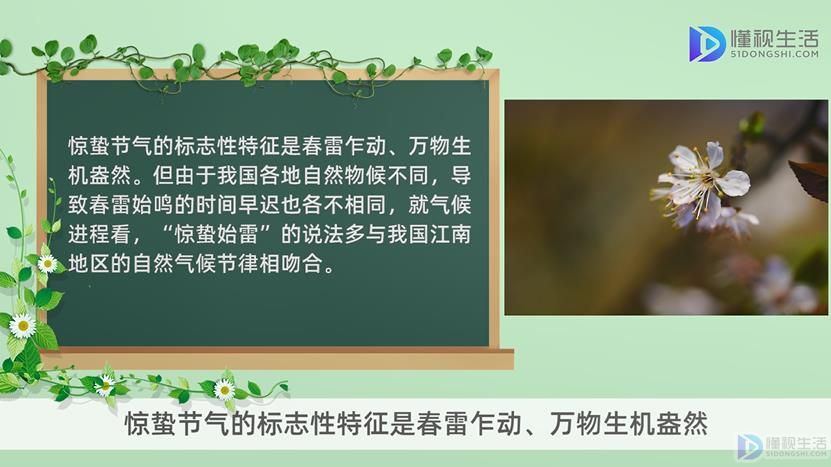 懂视生活
51DONGSHI.COM

惊蛰节气的标志性特征是春雷乍动、万物生机盎然。但由于我国各地自然物候不同，导致春雷始鸣的时间早迟也各不相同，就气候进程看，“惊蛰始雷”的说法多与我国江南地区的自然气候节律相吻合。

惊蛰节气的标志性特征是春雷乍动、万物生机盎然

懂视生活
51DONGSHI.COM